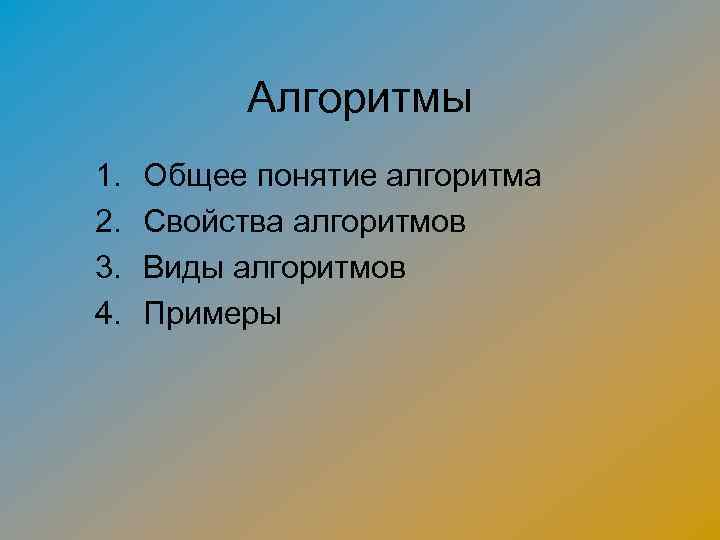 Алгоритмы

1. Общее понятие алгоритма
2. Свойства алгоритмов
3. Виды алгоритмов
4. Примеры